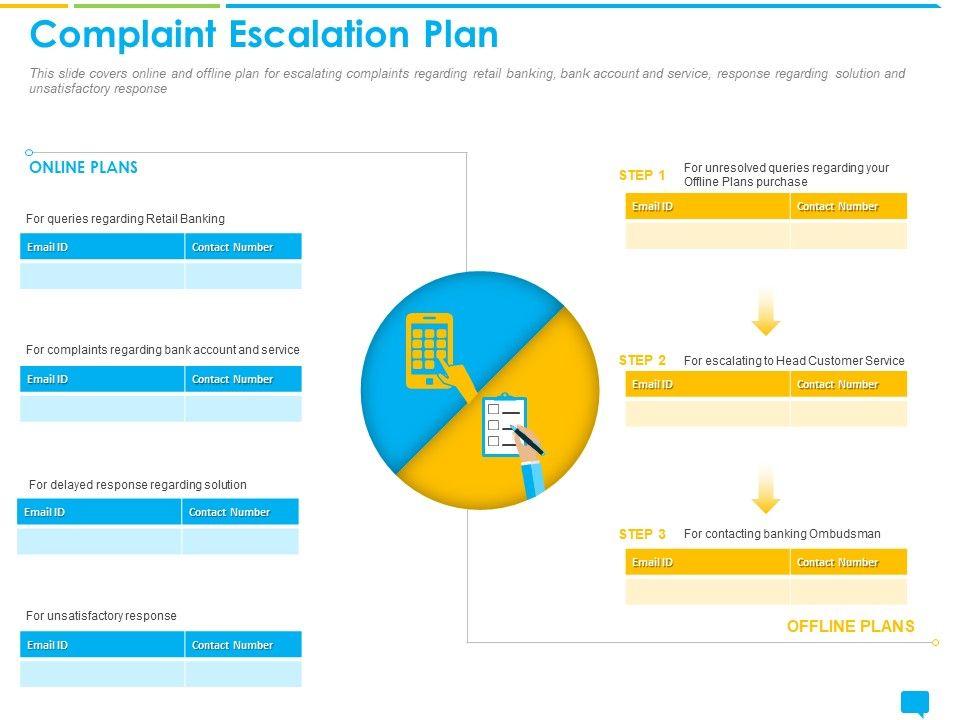 Complaint Escalation Plan

This slide covers online and offline plan for escalating complaints regarding retail banking, bank account and service, response regarding solution and unsatisfactory response

ONLINE PLANS

For queries regarding Retail Banking

| Email ID | Contact Number |
|---|---|
| | |

For complaints regarding bank account and service

| Email ID | Contact Number |
|---|---|
| | |

For delayed response regarding solution

| Email ID | Contact Number |
|---|---|
| | |

For unsatisfactory response

| Email ID | Contact Number |
|---|---|
| | |

STEP 1 For unresolved queries regarding your Offline Plans purchase

| Email ID | Contact Number |
|---|---|
| | |

STEP 2 For escalating to Head Customer Service

| Email ID | Contact Number |
|---|---|
| | |

STEP 3 For contacting banking Ombudsman

| Email ID | Contact Number |
|---|---|
| | |

OFFLINE PLANS